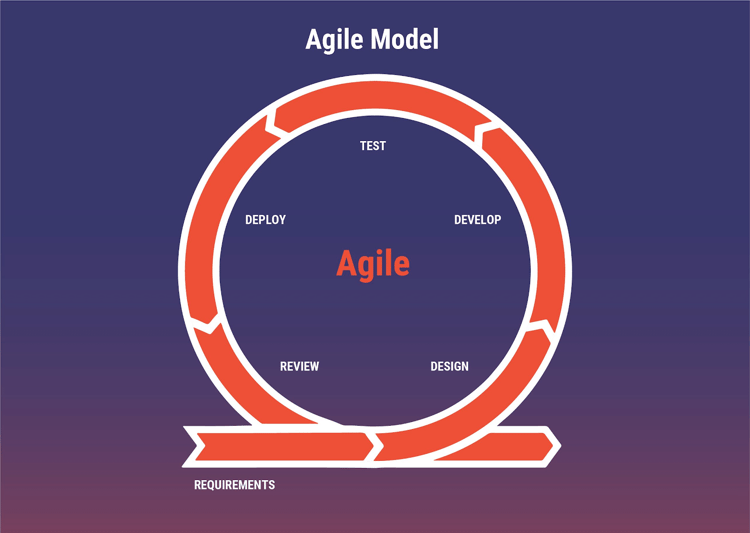 Agile Model

TEST

DEPLOY

DEVELOP

Agile

REVIEW

DESIGN

REQUIREMENTS